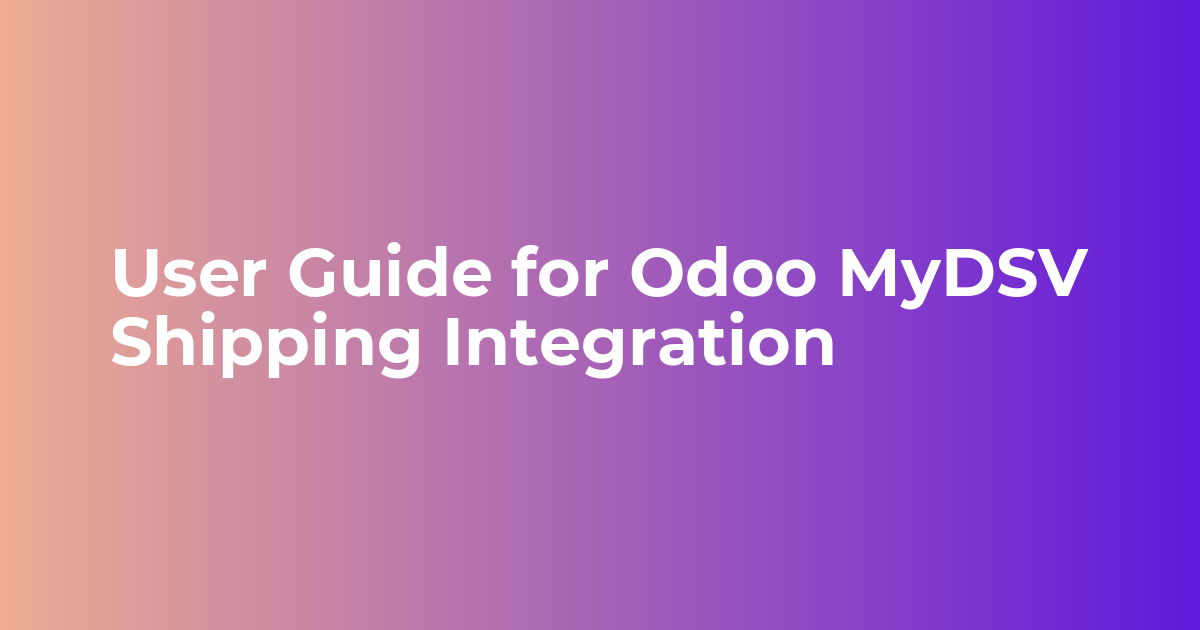 User Guide for Odoo MyDSV Shipping Integration